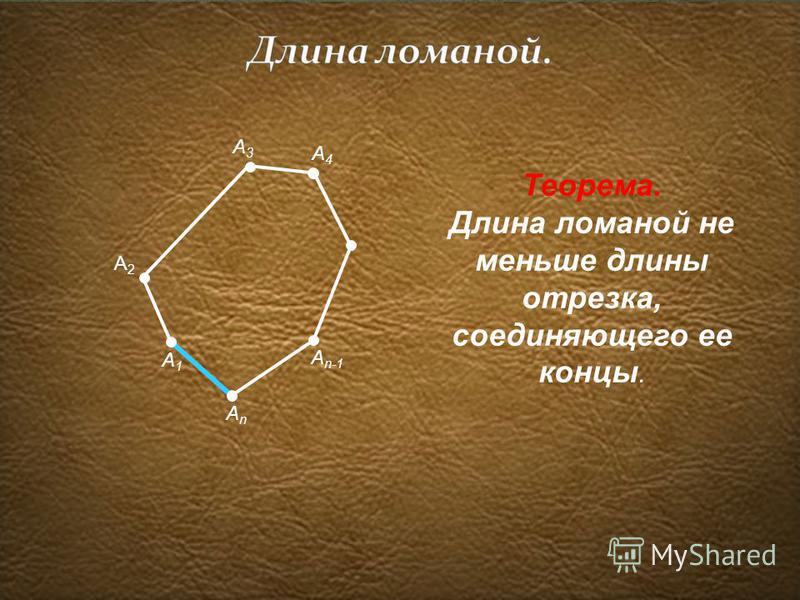 Длина ломаной.

$A_3$ $A_4$ $A_2$ $A_1$ $A_{n-1}$ $A_n$

Теорема.
Длина ломаной не меньше длины отрезка, соединяющего ее концы.

MyShared